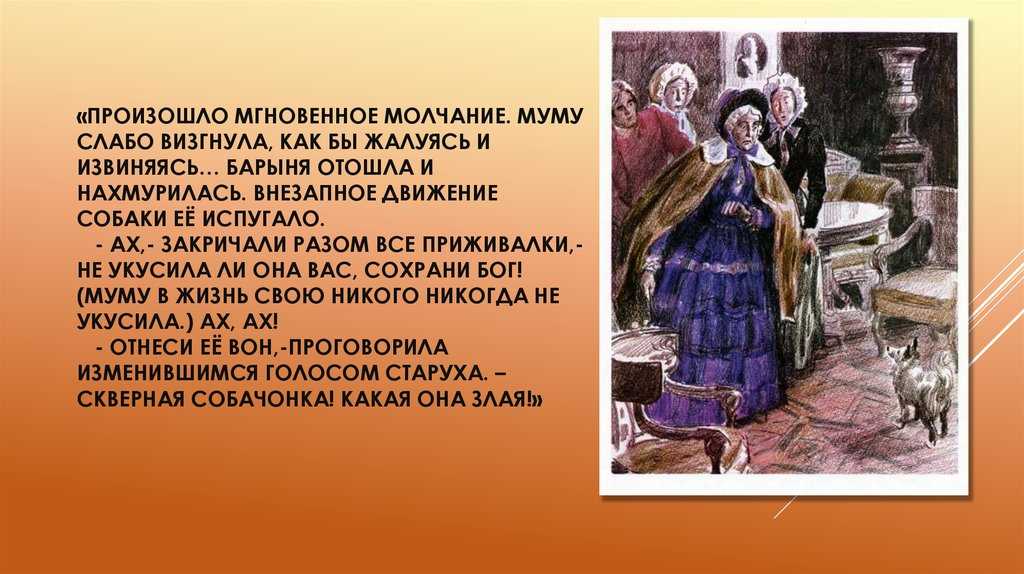 «ПРОИЗОШЛО МГНОВЕННОЕ МОЛЧАНИЕ. МУМУ СЛАБО ВИЗГНУЛА, КАК БЫ ЖАЛУЯСЬ И ИЗВИНЯЯСЬ… БАРЫНЯ ОТОШЛА И НАХМУРИЛАСЬ. ВНЕЗАПНОЕ ДВИЖЕНИЕ СОБАКИ ЕЁ ИСПУГАЛО.
- АХ,- ЗАКРИЧАЛИ РАЗОМ ВСЕ ПРИЖИВАЛКИ,- НЕ УКУСИЛА ЛИ ОНА ВАС, СОХРАНИ БОГ! (МУМУ В ЖИЗНЬ СВОЮ НИКОГО НИКОГДА НЕ УКУСИЛА.) АХ, АХ!
- ОТНЕСИ ЕЁ ВОН,-ПРОГОВОРИЛА ИЗМЕНИВШИМСЯ ГОЛОСОМ СТАРУХА. – СКВЕРНАЯ СОБАЧОНКА! КАКАЯ ОНА ЗЛАЯ!»